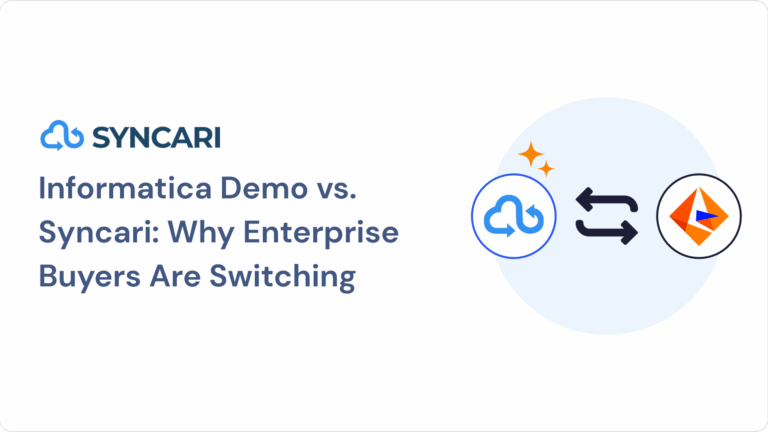 SYNCARI

Informatica Demo vs. Syncari: Why Enterprise Buyers Are Switching